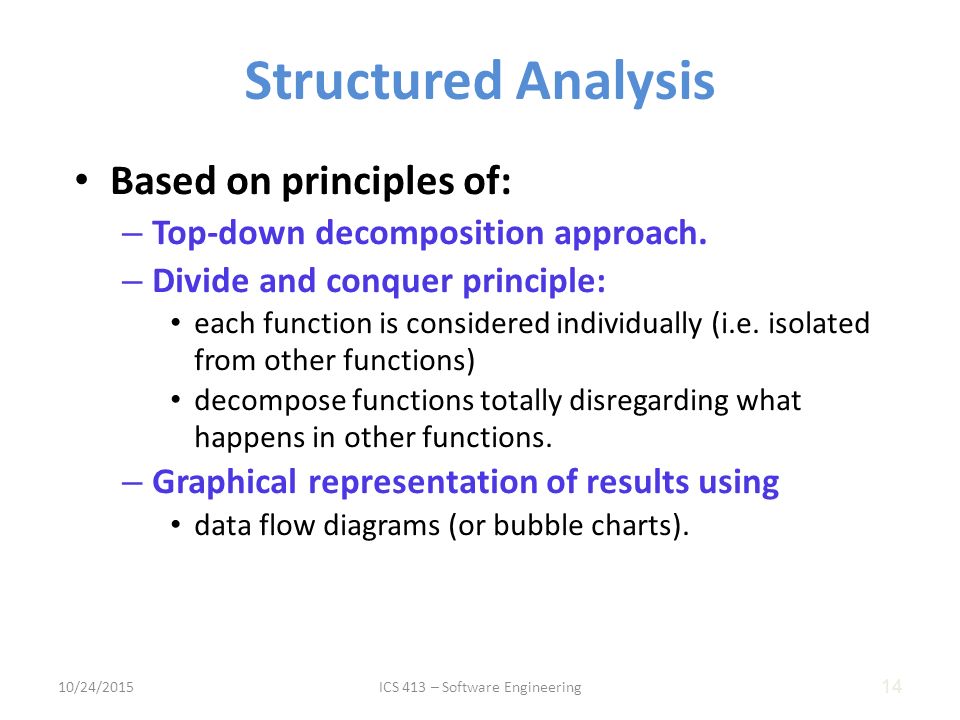 Structured Analysis

• Based on principles of:
– Top-down decomposition approach.
– Divide and conquer principle:
• each function is considered individually (i.e. isolated from other functions)
• decompose functions totally disregarding what happens in other functions.
– Graphical representation of results using
• data flow diagrams (or bubble charts).

10/24/2015 ICS 413 – Software Engineering 14